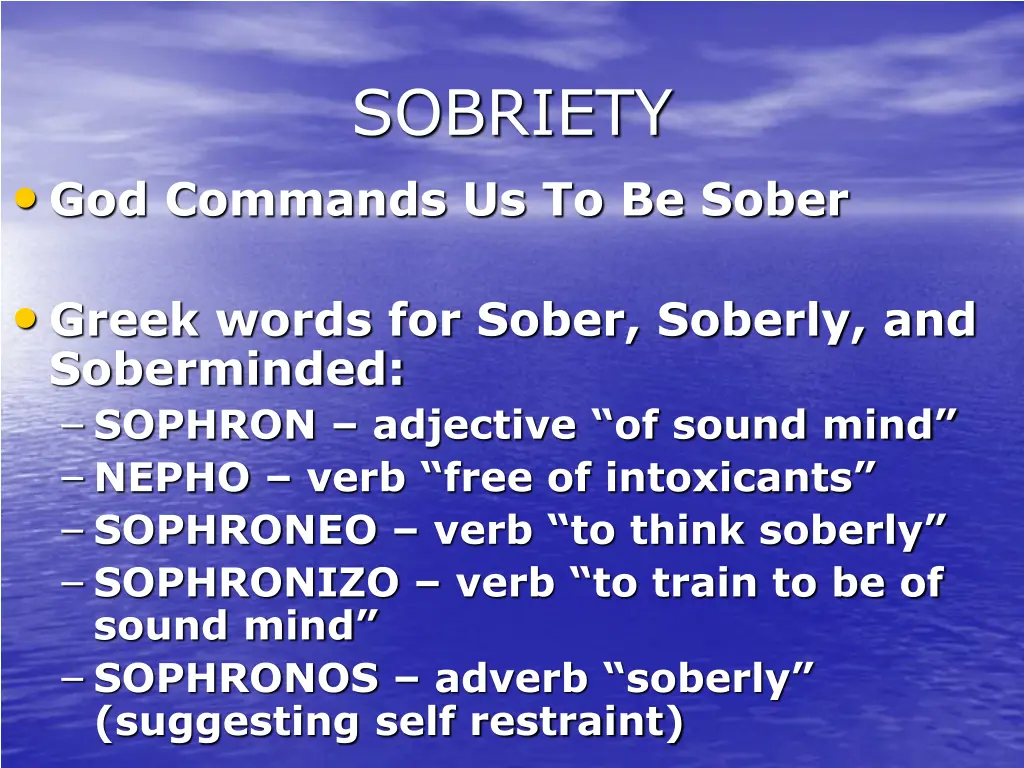 SOBRIETY

• God Commands Us To Be Sober

• Greek words for Sober, Soberly, and Soberminded:
– SOPHRON – adjective “of sound mind”
– NEPHO – verb “free of intoxicants”
– SOPHRONEO – verb “to think soberly”
– SOPHRONIZO – verb “to train to be of sound mind”
– SOPHRONOS – adverb “soberly” (suggesting self restraint)